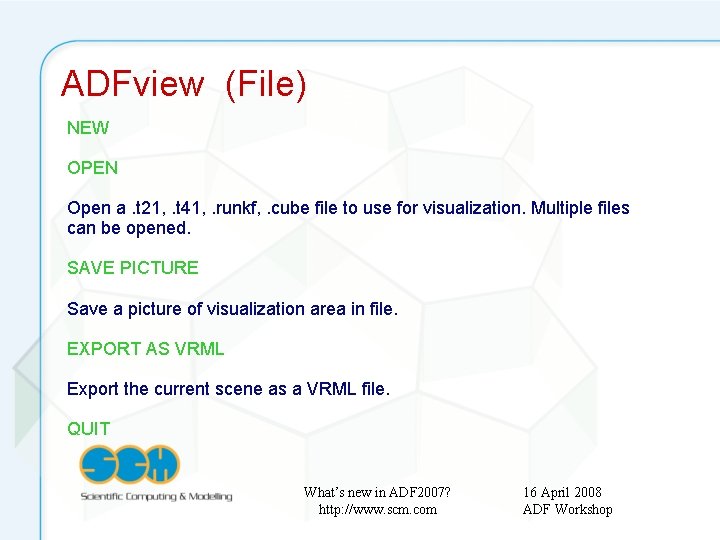 ADFview (File)

NEW

OPEN

Open a .t21, .t41, .runkf, .cube file to use for visualization. Multiple files can be opened.

SAVE PICTURE

Save a picture of visualization area in file.

EXPORT AS VRML

Export the current scene as a VRML file.

QUIT

SCM
Scientific Computing & Modelling

What's new in ADF2007?
http://www.scm.com

16 April 2008
ADF Workshop